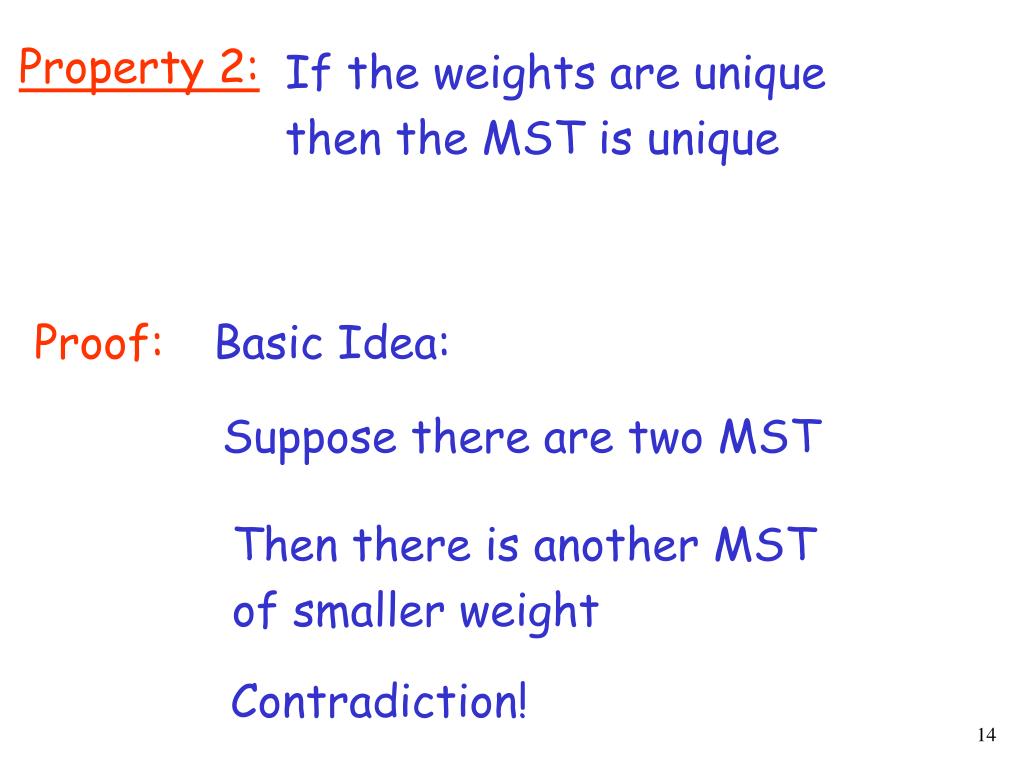 Property 2: If the weights are unique then the MST is unique

Proof: Basic Idea:

Suppose there are two MST

Then there is another MST of smaller weight

Contradiction!

14